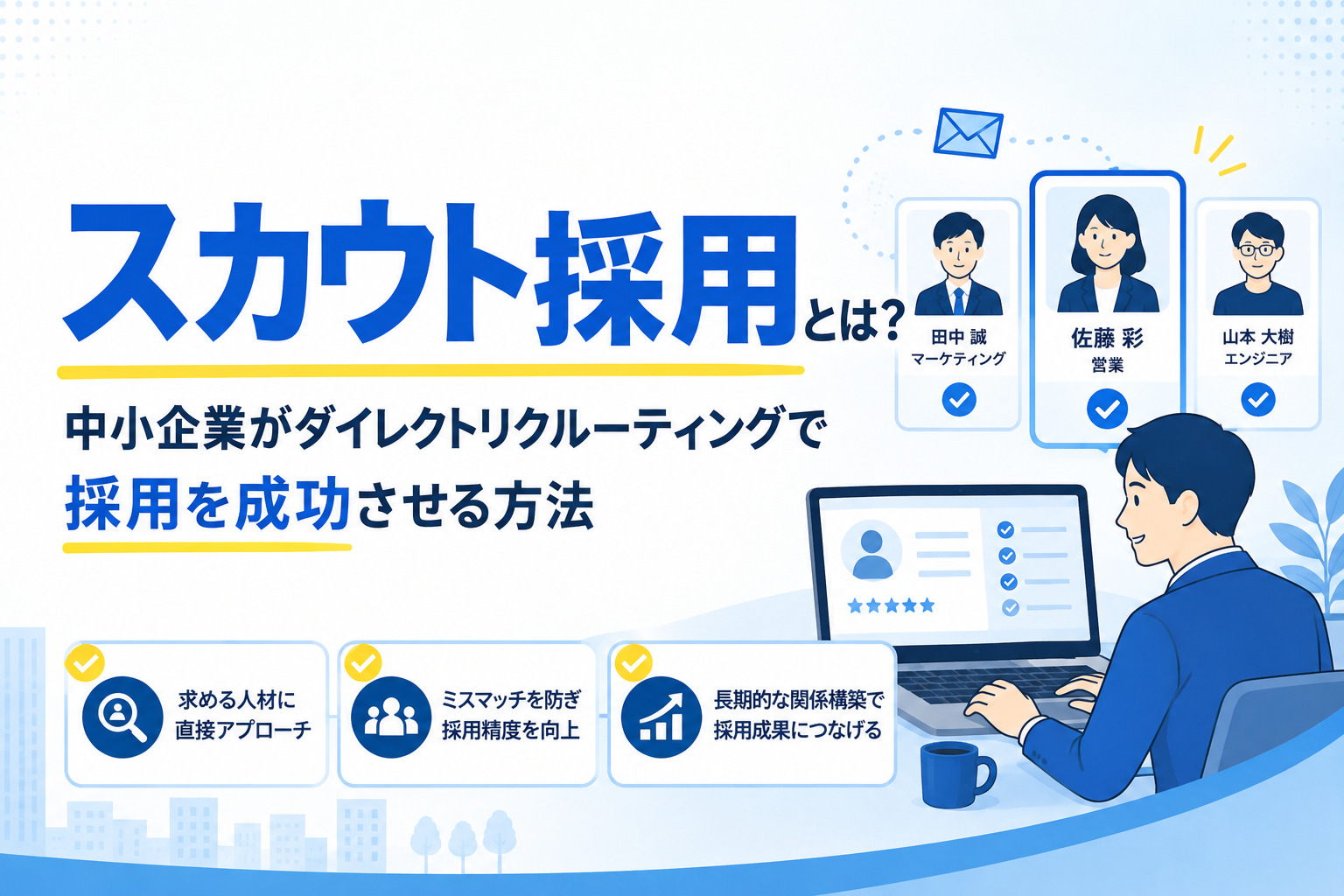 スカウト採用とは?

中小企業がダイレクトリクルーティングで
採用を成功させる方法

田中 誠
マーケティング

佐藤 彩
営業

山本 大樹
エンジニア

求める人材に
直接アプローチ

ミスマッチを防ぎ
採用精度を向上

長期的な関係構築で
採用成果につなげる